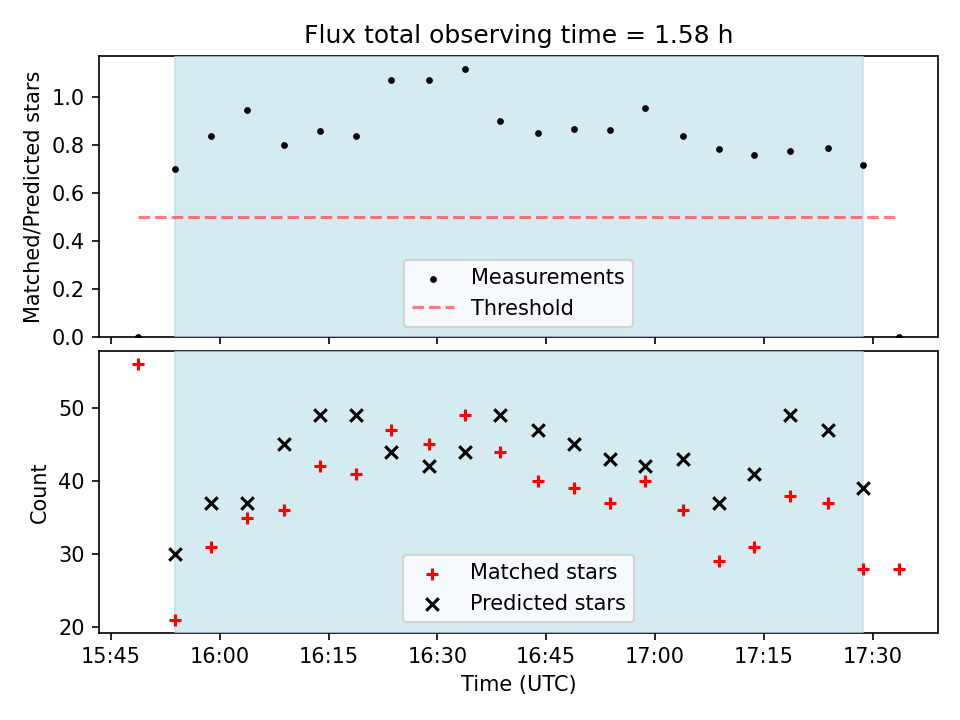 Flux total observing time = 1.58 h

Matched/Predicted stars

1.0
0.8
0.6
0.4
0.2
0.0

Measurements
Threshold

Count

50
40
30
20

Matched stars
Predicted stars

15:45
16:00
16:15
16:30
16:45
17:00
17:15
17:30

Time (UTC)